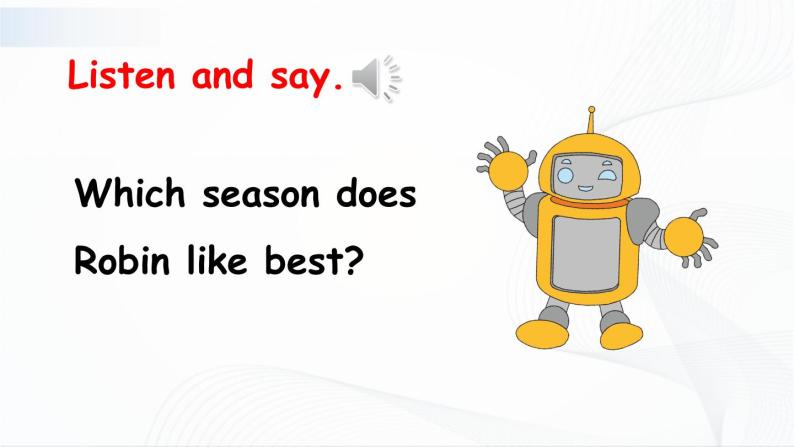 Listen and say.

Which season does Robin like best?